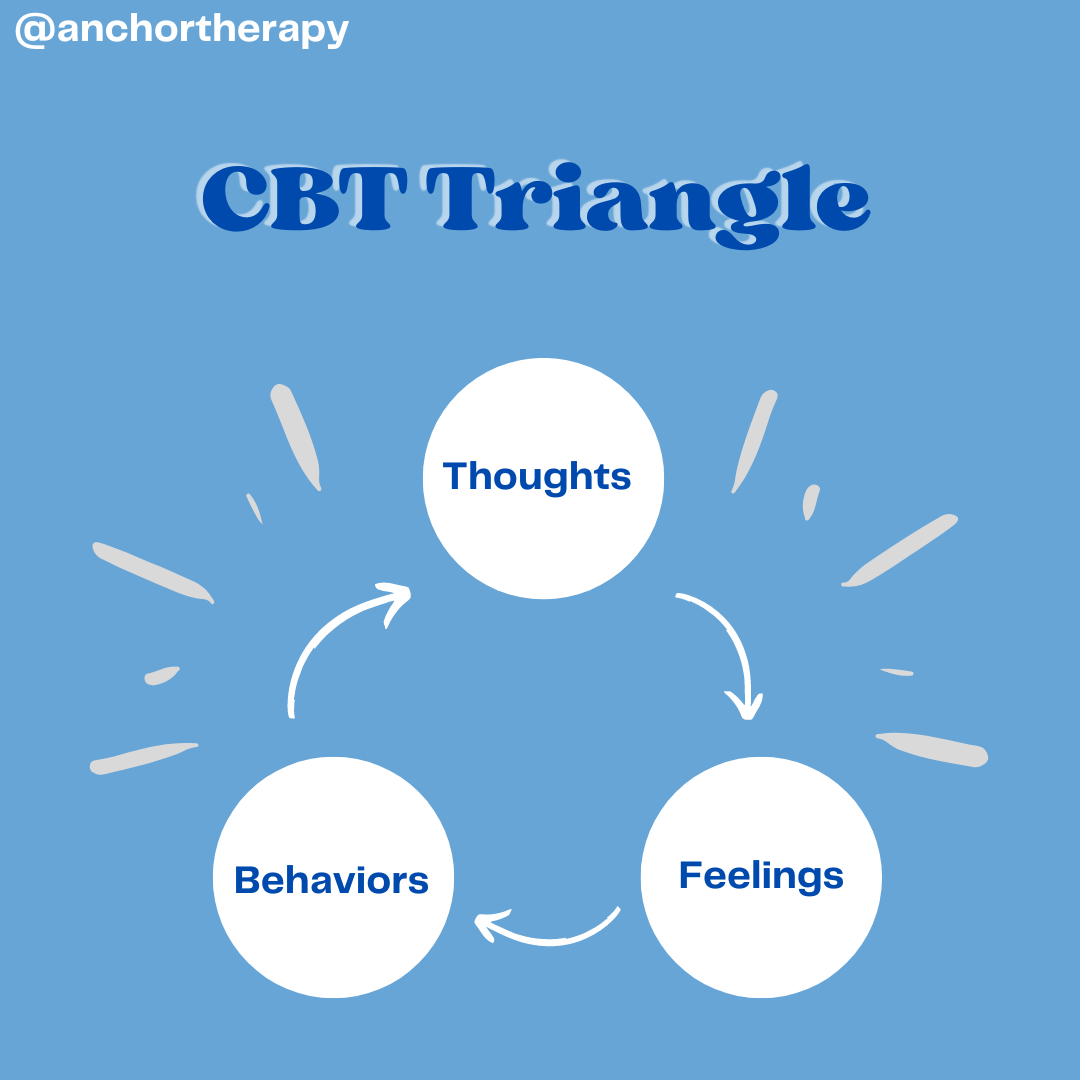 @anchortherapy

CBT Triangle

Thoughts

Feelings

Behaviors